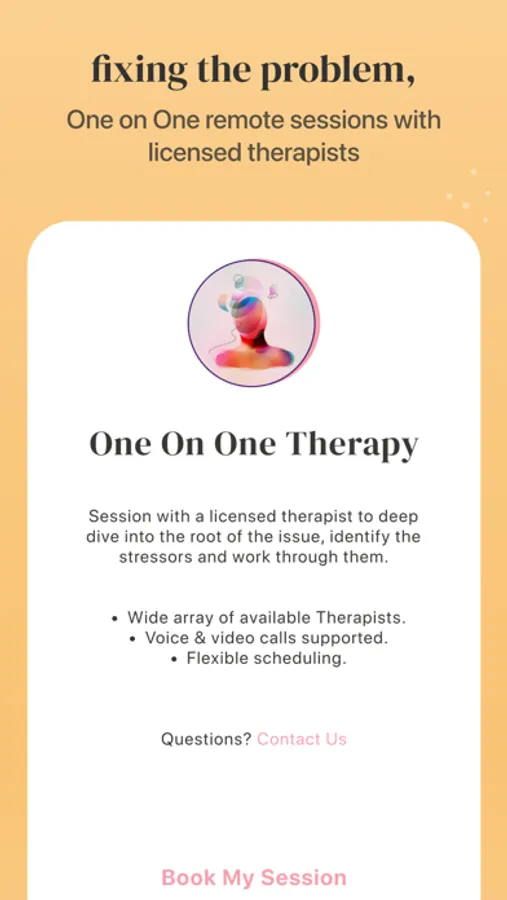 fixing the problem,

One on One remote sessions with licensed therapists

One On One Therapy

Session with a licensed therapist to deep dive into the root of the issue, identify the stressors and work through them.

• Wide array of available Therapists.
• Voice & video calls supported.
• Flexible scheduling.

Questions? Contact Us

Book My Session